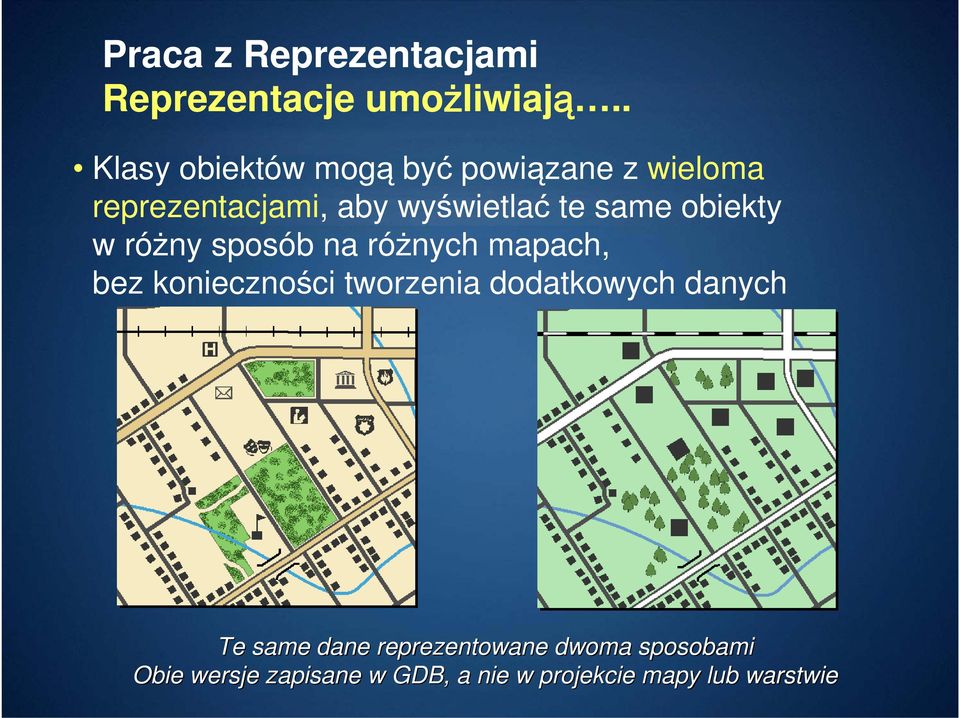 Praca z Reprezentacjami
Reprezentacje umożliwiają…..

• Klasy obiektów mogą być powiązane z wieloma reprezentacjami, aby wyświetlać te same obiekty w różny sposób na różnych mapach, bez konieczności tworzenia dodatkowych danych

H

Te same dane reprezentowane dwoma sposobami
Obie wersje zapisane w GDB, a nie w projekcie mapy lub warstwie